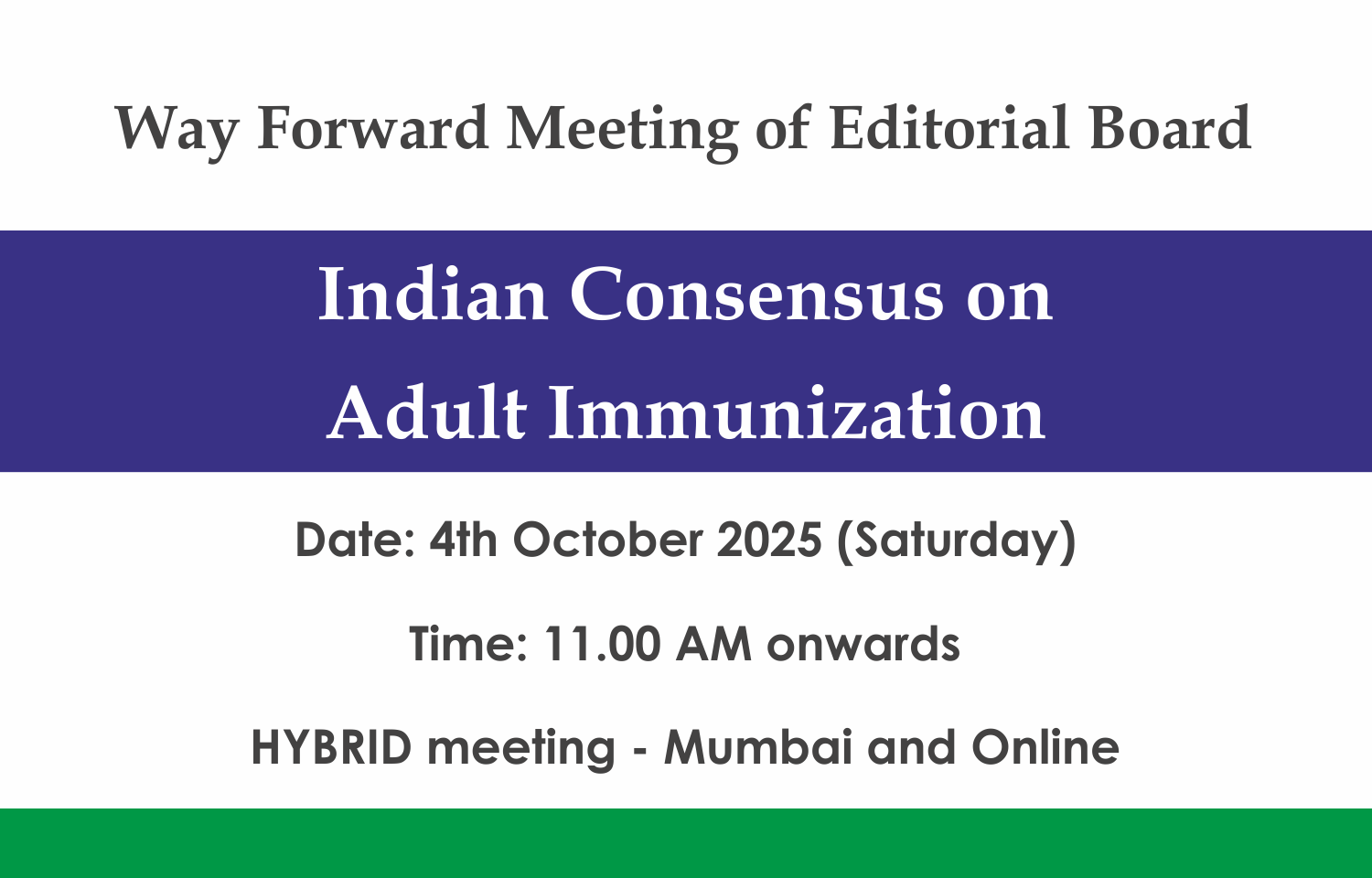 Way Forward Meeting of Editorial Board

Indian Consensus on
Adult Immunization

Date: 4th October 2025 (Saturday)

Time: 11.00 AM onwards

HYBRID meeting - Mumbai and Online